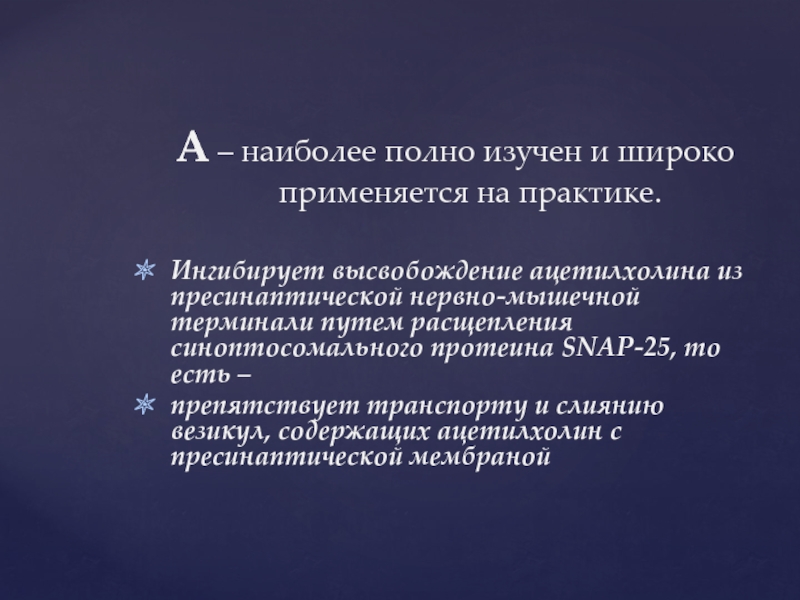 А – наиболее полно изучен и широко применяется на практике.

Ингибирует высвобождение ацетилхолина из пресинаптической нервно-мышечной терминали путем расщепления синоптосомального протеина SNAP-25, то есть –

препятствует транспорту и слиянию везикул, содержащих ацетилхолин с пресинаптической мембраной